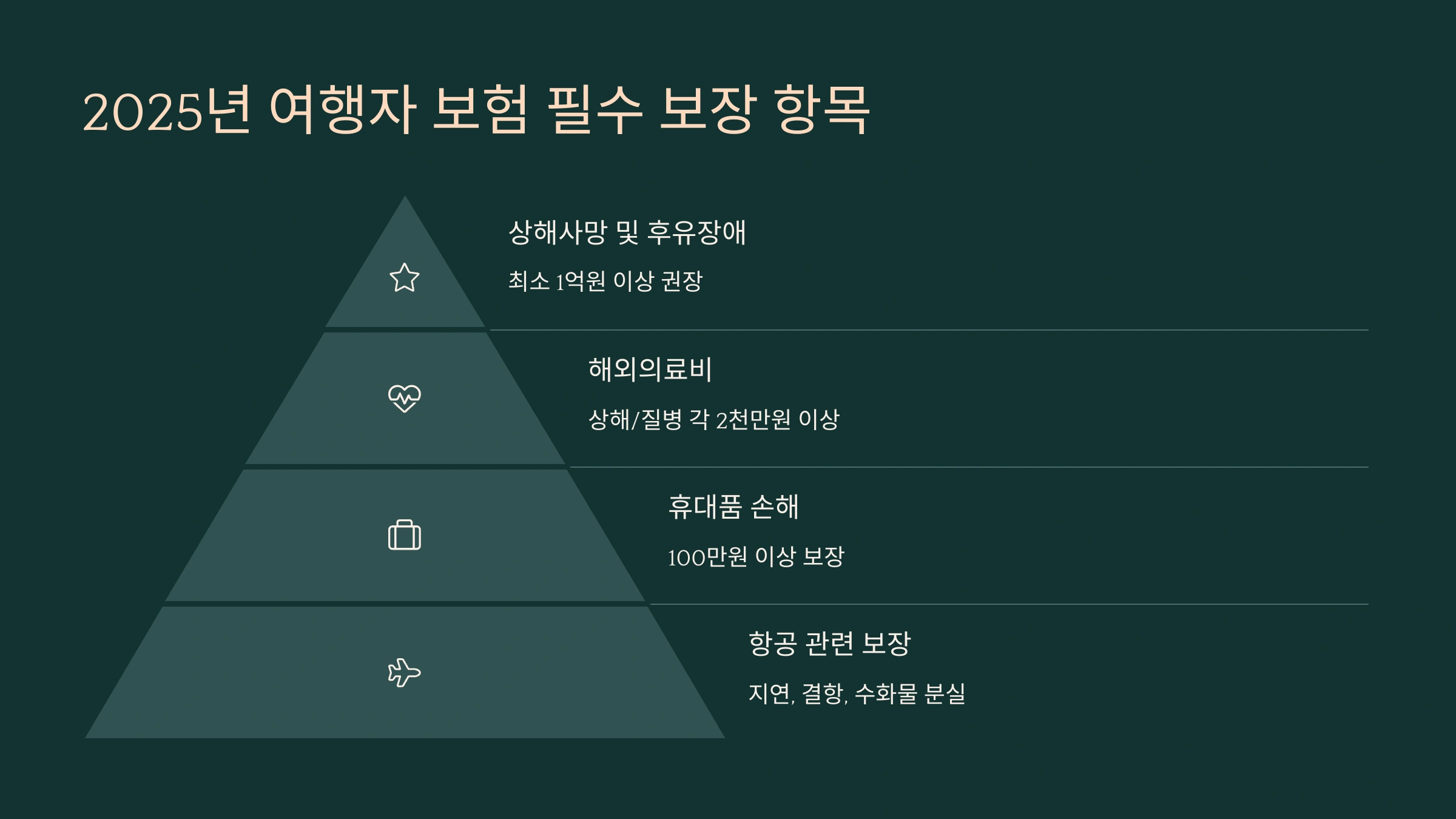 2025년 여행자 보험 필수 보장 항목

상해사망 및 후유장애

최소 1억원 이상 권장

해외의료비

상해/질병 각 2천만원 이상

휴대품 손해

100만원 이상 보장

항공 관련 보장

지연, 결항, 수화물 분실